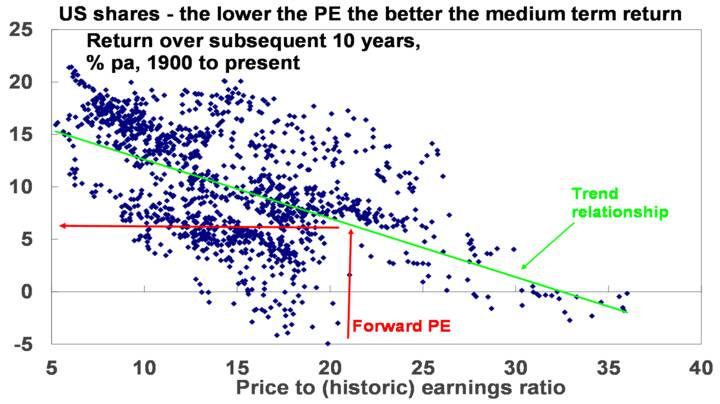 US shares - the lower the PE the better the medium term return

Return over subsequent 10 years, % pa, 1900 to present

25
20
15
10
5
0
-5

Trend relationship

Forward PE

5
10
15
20
25
30
35
40

Price to (historic) earnings ratio